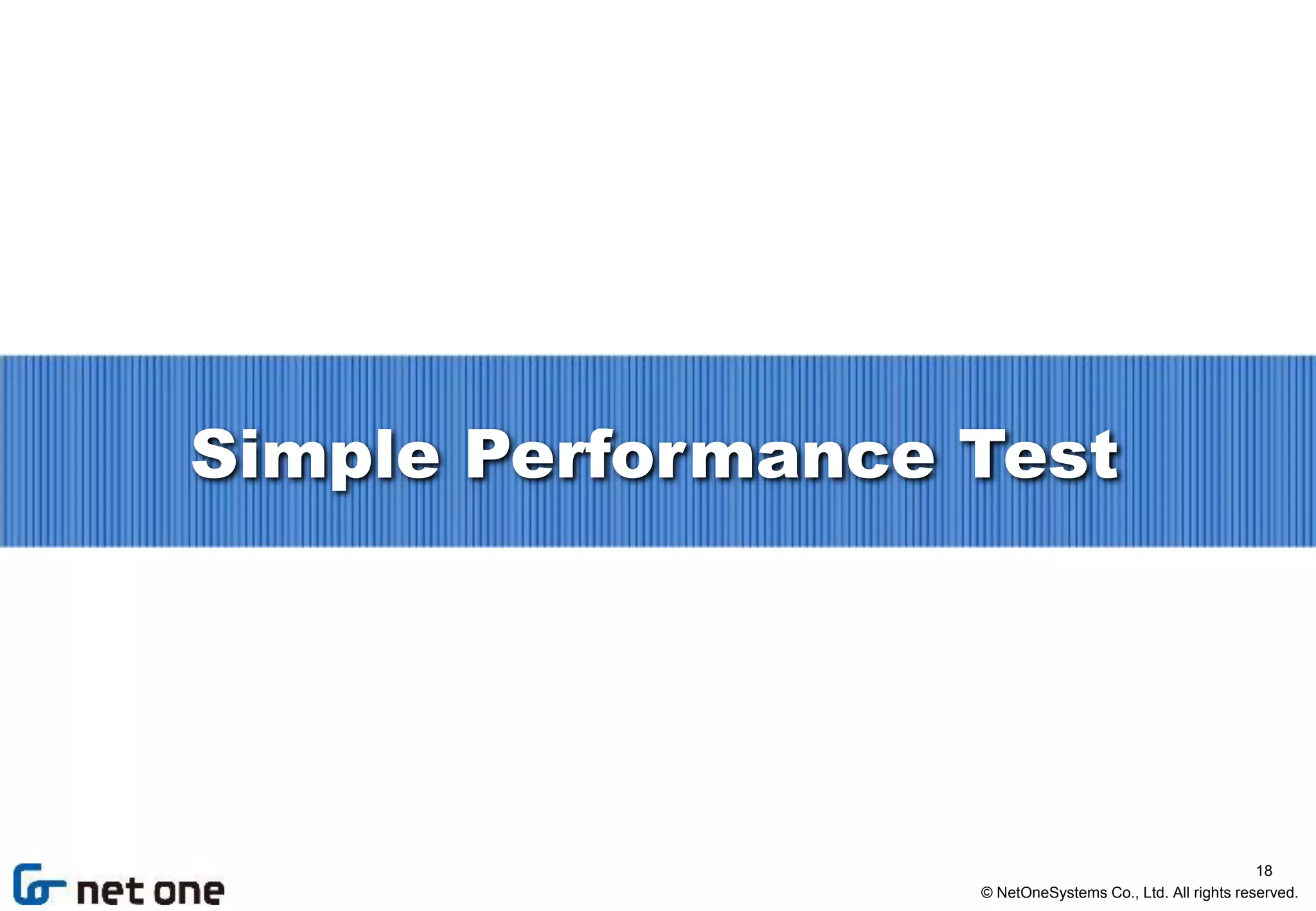 Simple Performance Test

net one

18

© NetOneSystems Co., Ltd. All rights reserved.